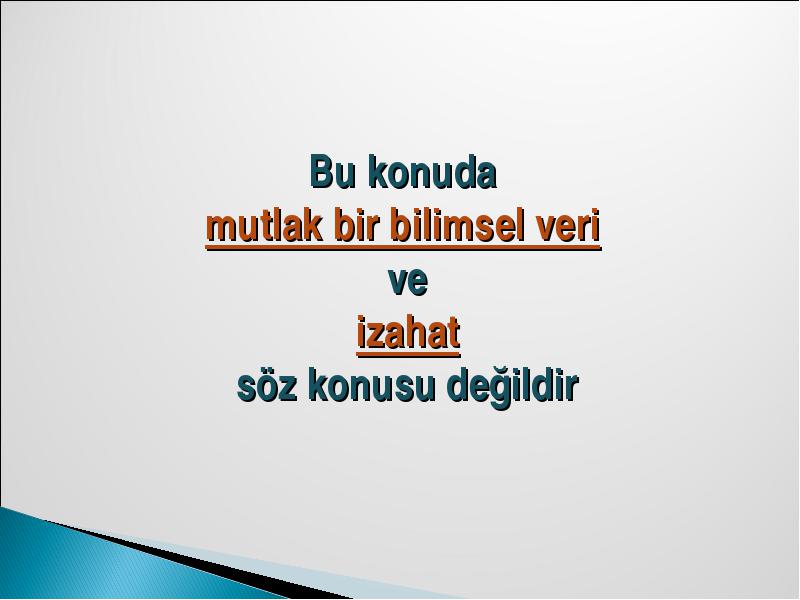 Bu konuda
mutlak bir bilimsel veri
ve
izahat
söz konusu değildir